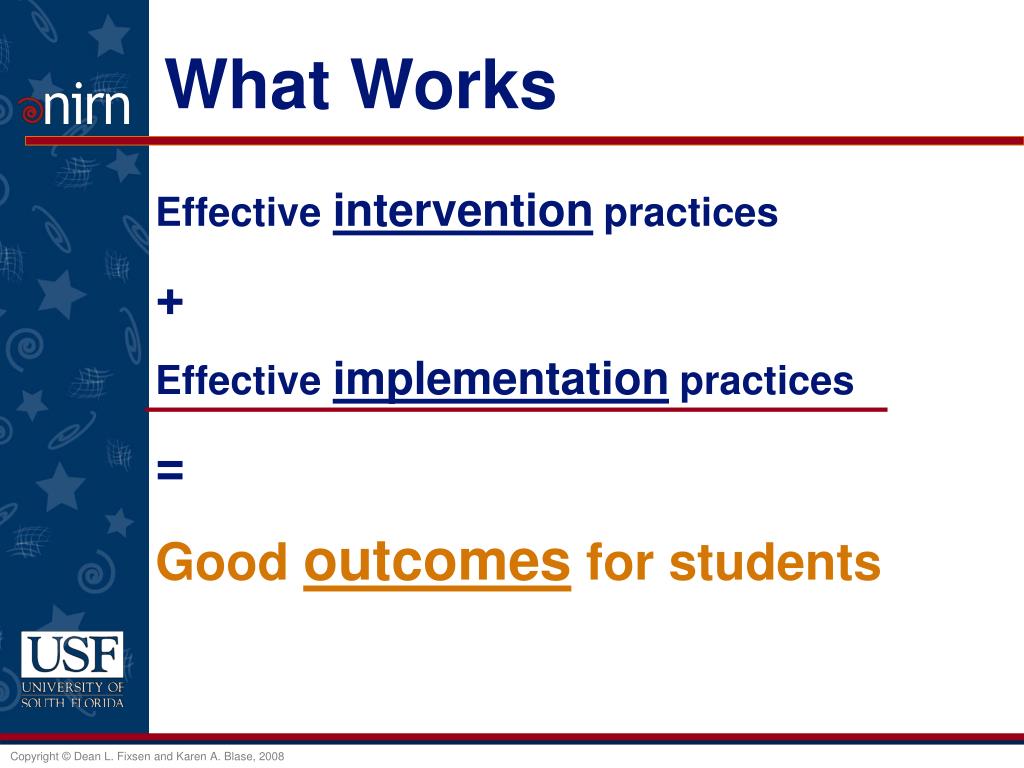 nirn

What Works

Effective intervention practices

+

Effective implementation practices

=

Good outcomes for students

USF
UNIVERSITY OF SOUTH FLORIDA

Copyright © Dean L. Fixsen and Karen A. Blase, 2008